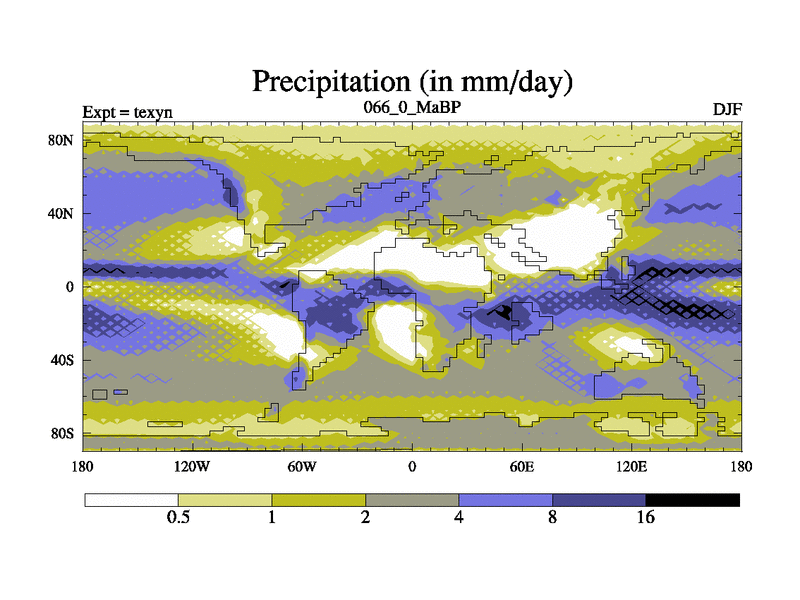 Precipitation (in mm/day)

Expt = texyn

066_0_MaBP

DJF

80N
40N
0
40S
80S

180 120W 60W 0 60E 120E 180

0.5 1 2 4 8 16